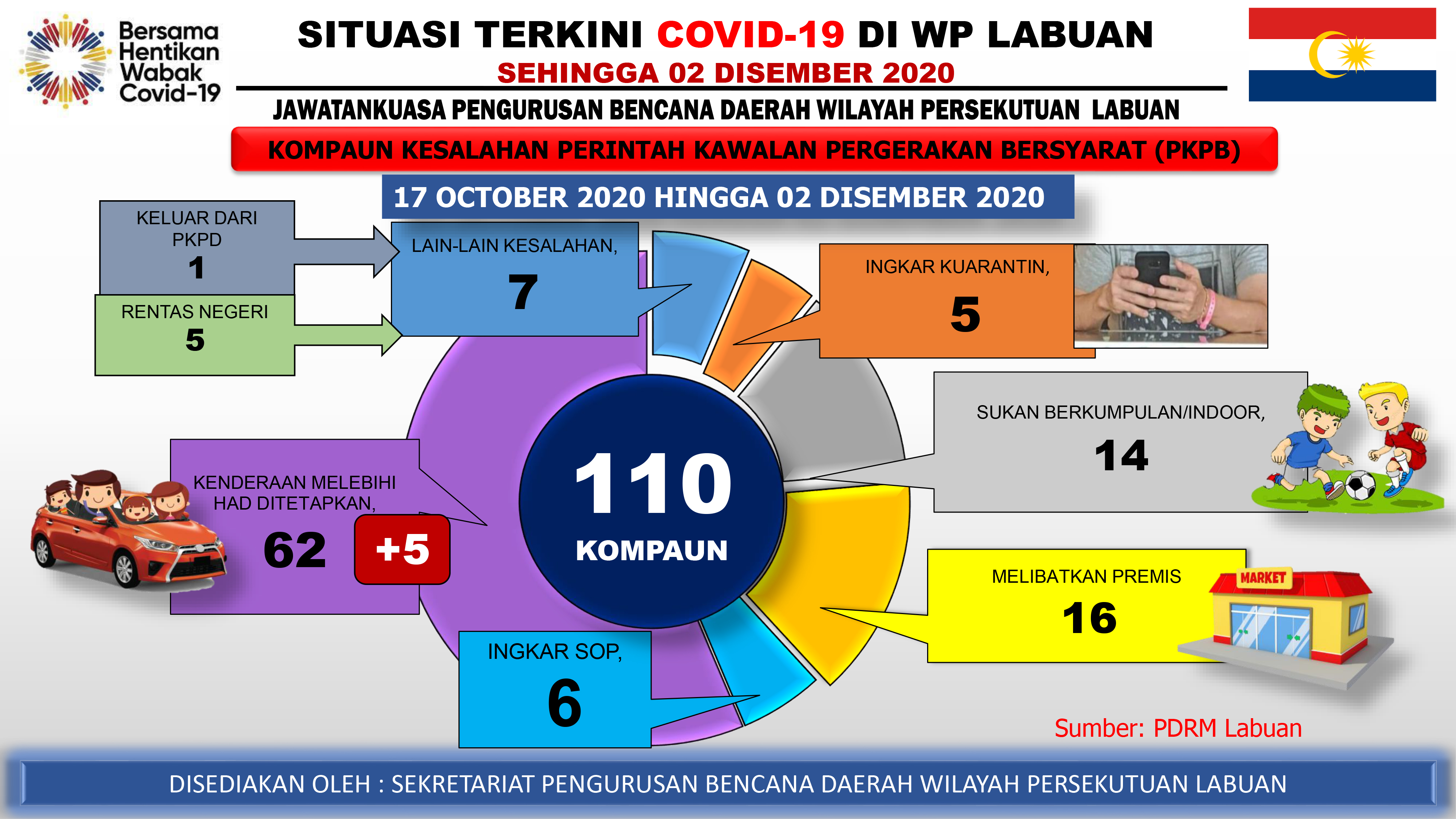 Bersama Hentikan Wabak Covid-19

SITUASI TERKINI COVID-19 DI WP LABUAN

SEHINGGA 02 DISEMBER 2020

JAWATANKUASA PENGURUSAN BENCANA DAERAH WILAYAH PERSEKUTUAN LABUAN

KOMPAUN KESALAHAN PERINTAH KAWALAN PERGERAKAN BERSYARAT (PKPB)

17 OCTOBER 2020 HINGGA 02 DISEMBER 2020

KELUAR DARI PKPD
1

RENTAS NEGERI
5

LAIN-LAIN KESALAHAN,
7

INGKAR KUARANTIN,
5

SUKAN BERKUMPULAN/INDOOR,
14

KENDERAAN MELEBIHI HAD DITETAPKAN,
62 +5

110
KOMPAUN

MELIBATKAN PREMIS
16

MARKET

INGKAR SOP,
6

Sumber: PDRM Labuan

DISEDIAKAN OLEH : SEKRETARIAT PENGURUSAN BENCANA DAERAH WILAYAH PERSEKUTUAN LABUAN